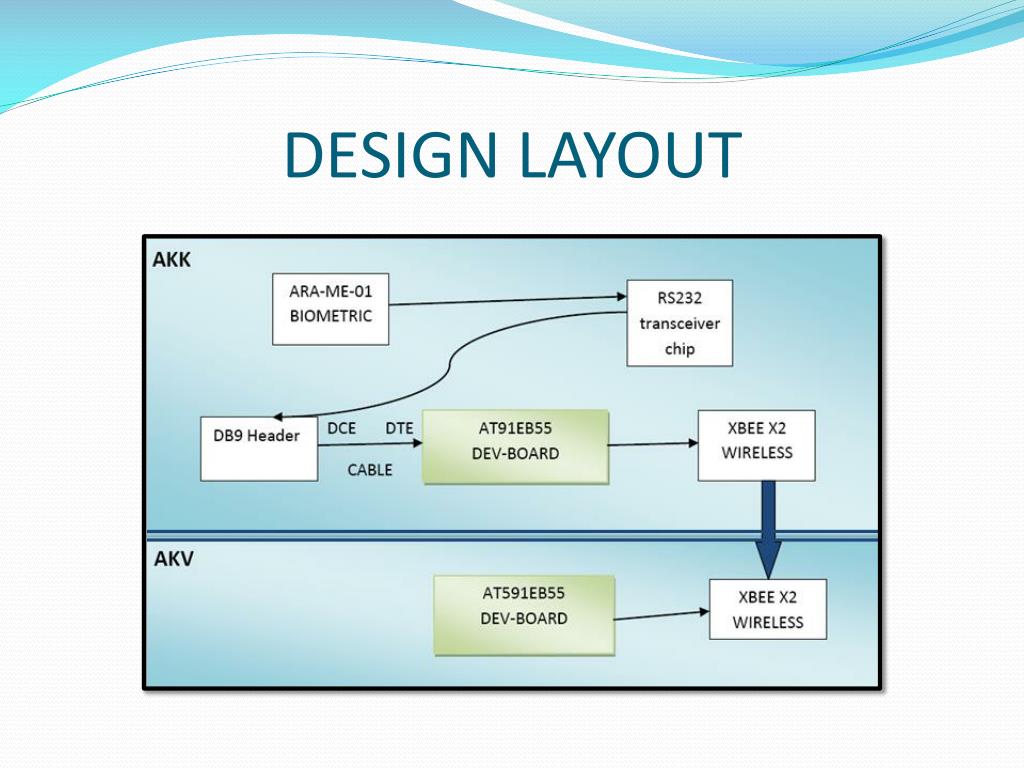 DESIGN LAYOUT

AKK

ARA-ME-01
BIOMETRIC

RS232
transceiver
chip

DB9 Header

DCE

DTE

CABLE

AT91EB55
DEV-BOARD

XBEE X2
WIRELESS

AKV

AT591EB55
DEV-BOARD

XBEE X2
WIRELESS